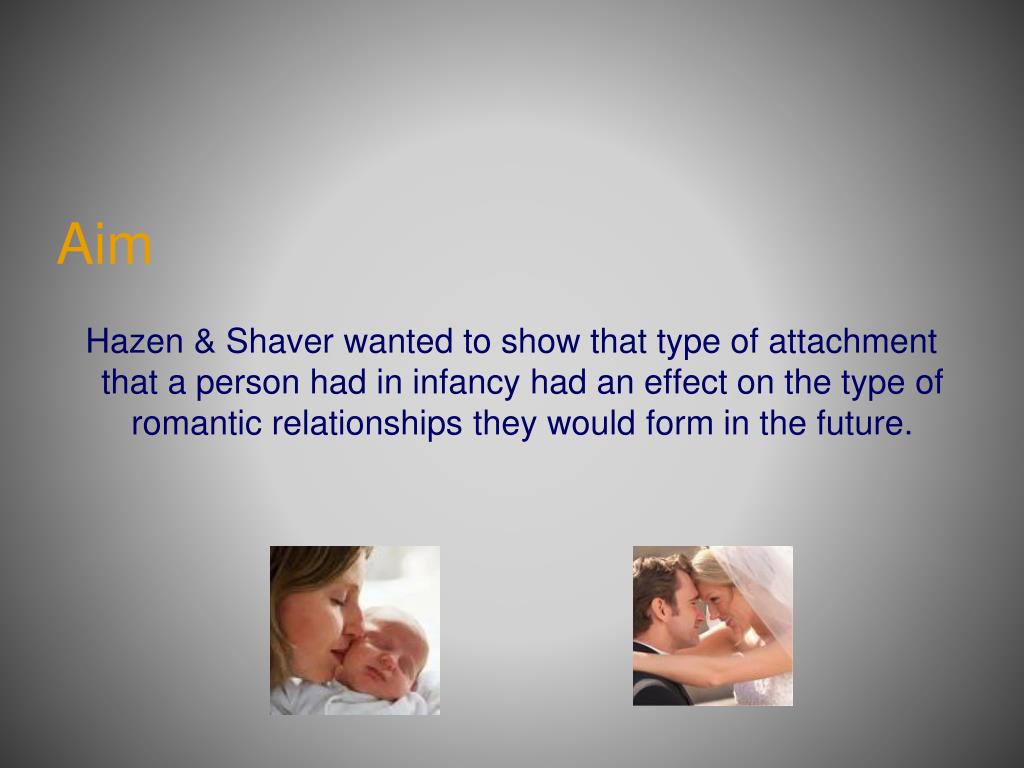 Aim

Hazen & Shaver wanted to show that type of attachment that a person had in infancy had an effect on the type of romantic relationships they would form in the future.